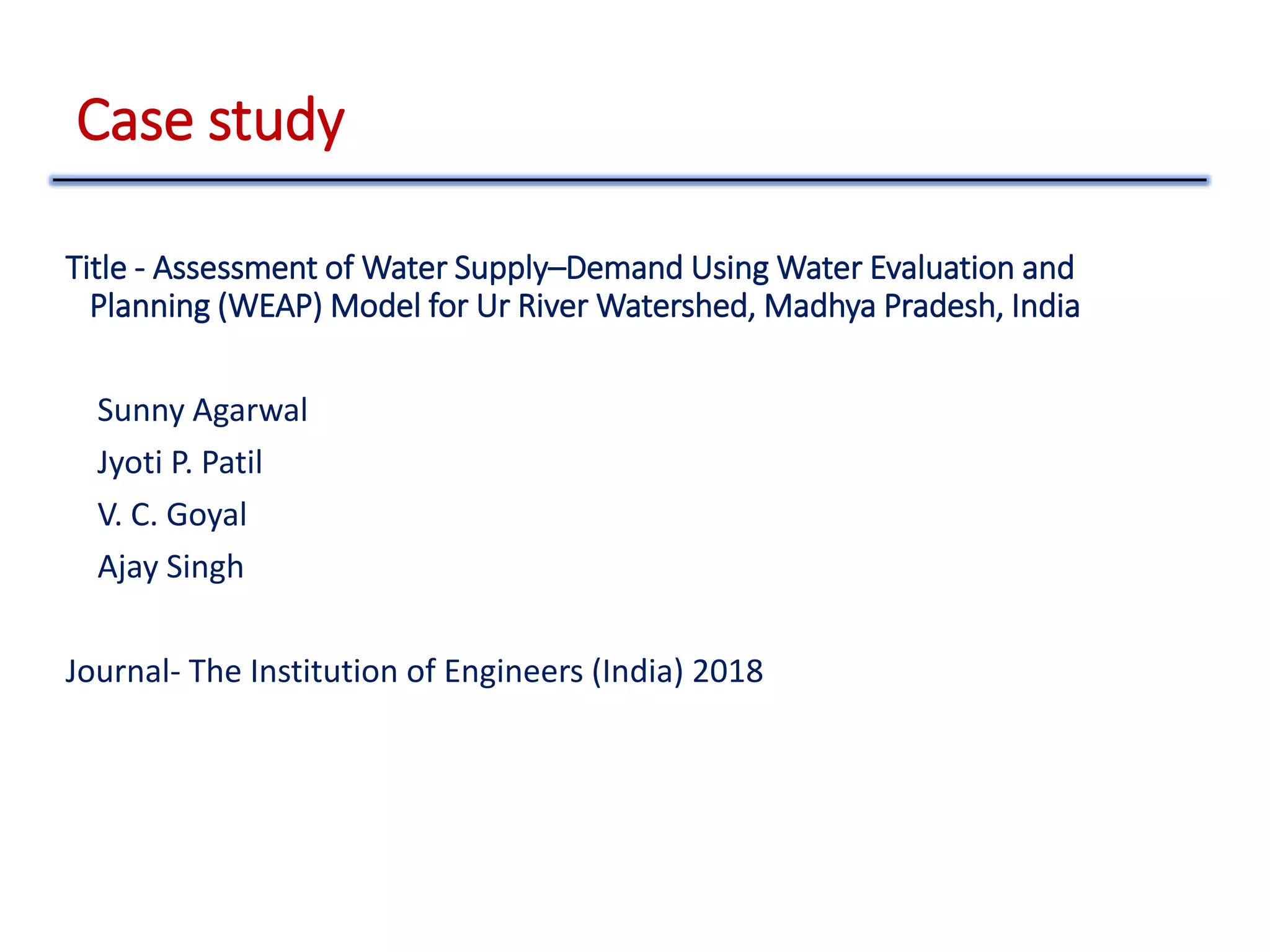 Case study

Title - Assessment of Water Supply–Demand Using Water Evaluation and Planning (WEAP) Model for Ur River Watershed, Madhya Pradesh, India

Sunny Agarwal

Jyoti P. Patil

V. C. Goyal

Ajay Singh

Journal- The Institution of Engineers (India) 2018